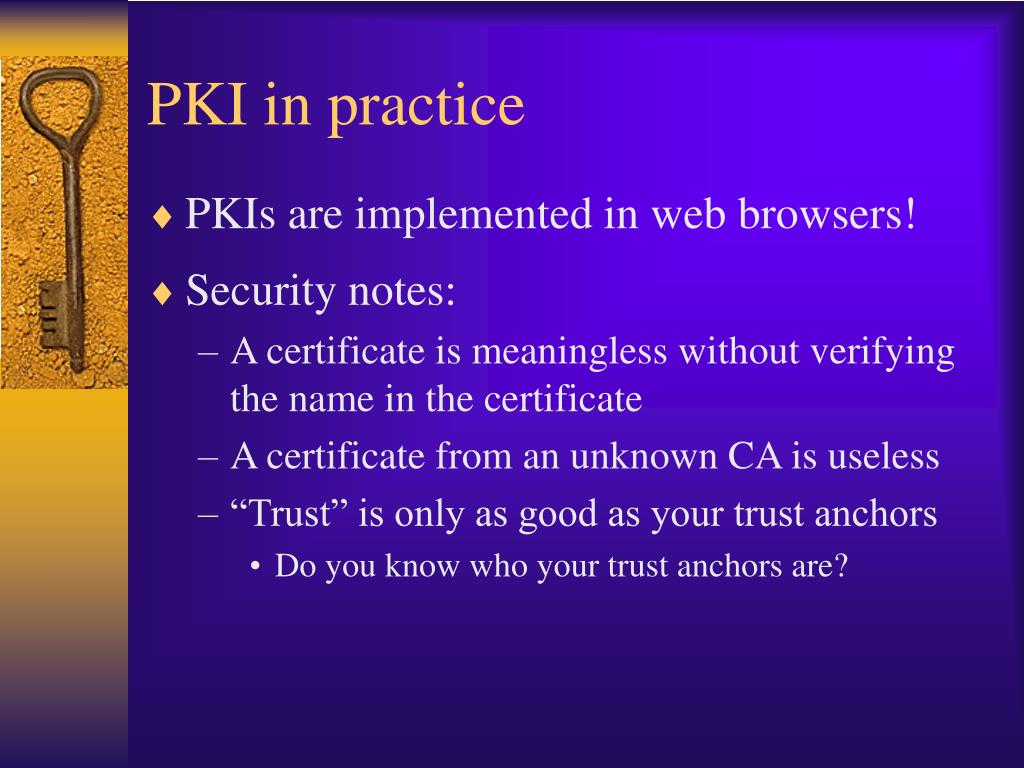 PKI in practice

♦ PKIs are implemented in web browsers!

♦ Security notes:
– A certificate is meaningless without verifying the name in the certificate
– A certificate from an unknown CA is useless
– “Trust” is only as good as your trust anchors
• Do you know who your trust anchors are?